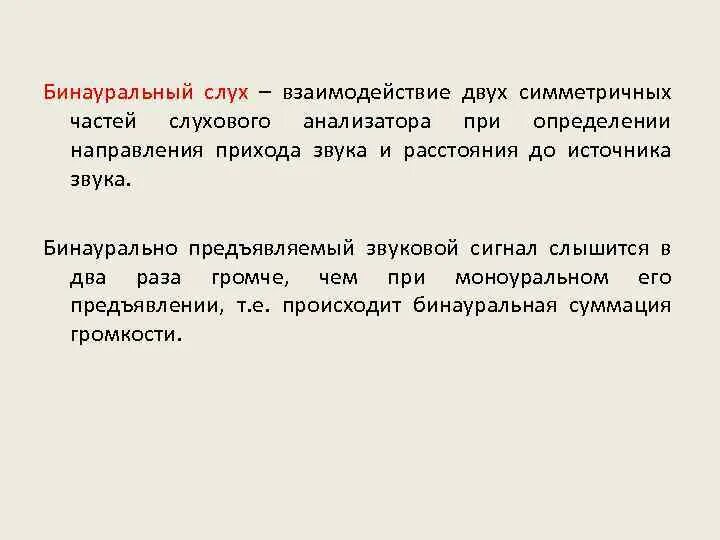 Бинауральный слух – взаимодействие двух симметричных частей слухового анализатора при определении направления прихода звука и расстояния до источника звука.

Бинаурально предъявляемый звуковой сигнал слышится в два раза громче, чем при моноуральном его предъявлении, т.е. происходит бинауральная суммация громкости.